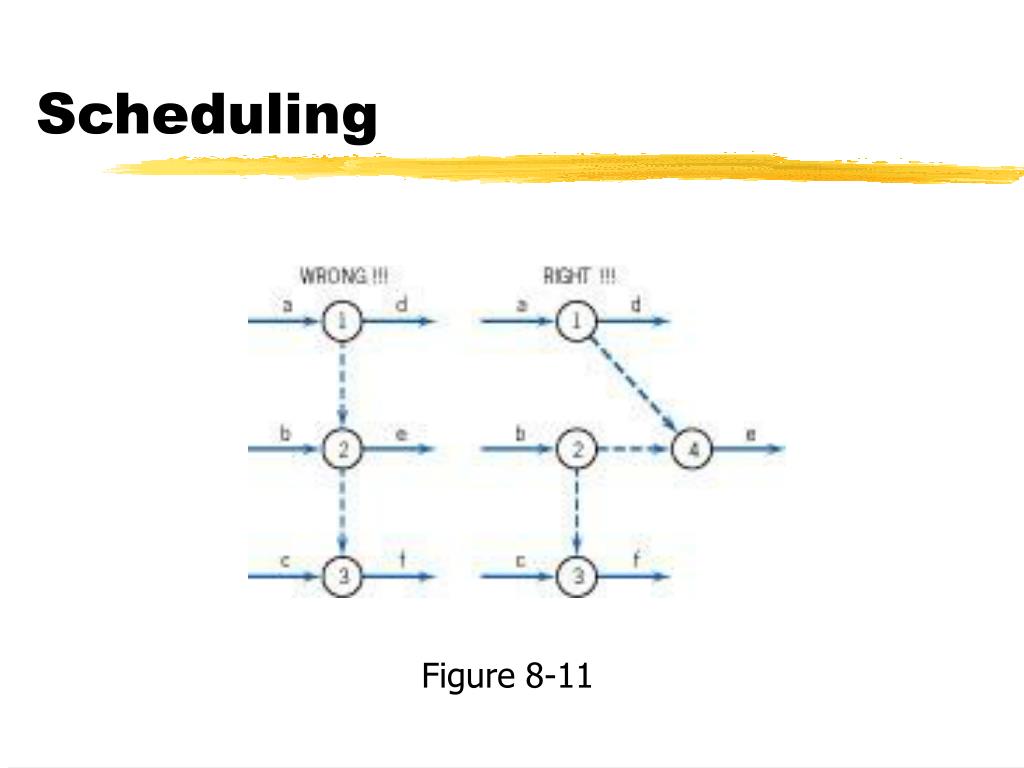 Scheduling

WRONG !!!

a
1
d
b
2
e
c
3
f

RIGHT !!!

a
1
d
b
2
4
e
c
3
f

Figure 8-11